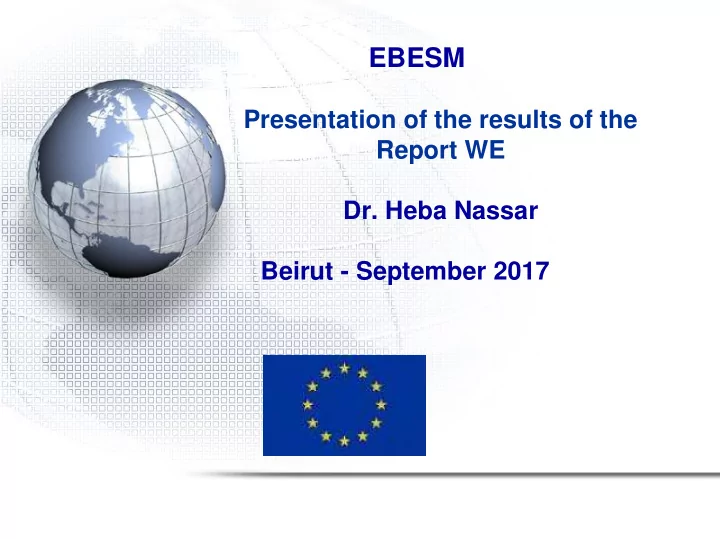 EBESM

Presentation of the results of the Report WE

Dr. Heba Nassar

Beirut - September 2017